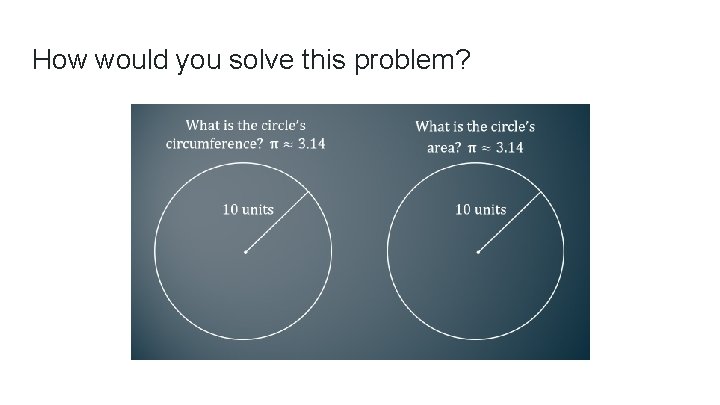 How would you solve this problem?

What is the circle's circumference? $\pi \approx 3.14$

10 units

What is the circle's area? $\pi \approx 3.14$

10 units